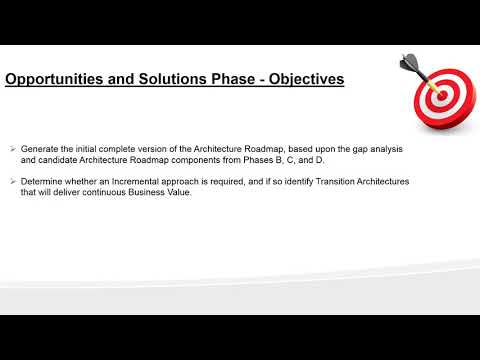 Opportunities and Solutions Phase - Objectives

➢ Generate the initial complete version of the Architecture Roadmap, based upon the gap analysis and candidate Architecture Roadmap components from Phases B, C, and D.

➢ Determine whether an Incremental approach is required, and if so identify Transition Architectures that will deliver continuous Business Value.